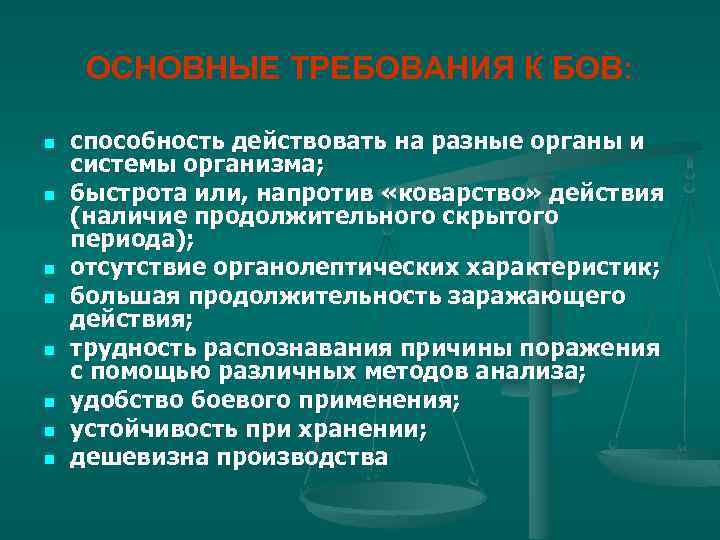 ОСНОВНЫЕ ТРЕБОВАНИЯ К БОВ:

- способность действовать на разные органы и системы организма;
- быстрота или, напротив «коварство» действия (наличие продолжительного скрытого периода);
- отсутствие органолептических характеристик;
- большая продолжительность заражающего действия;
- трудность распознавания причины поражения с помощью различных методов анализа;
- удобство боевого применения;
- устойчивость при хранении;
- дешевизна производства